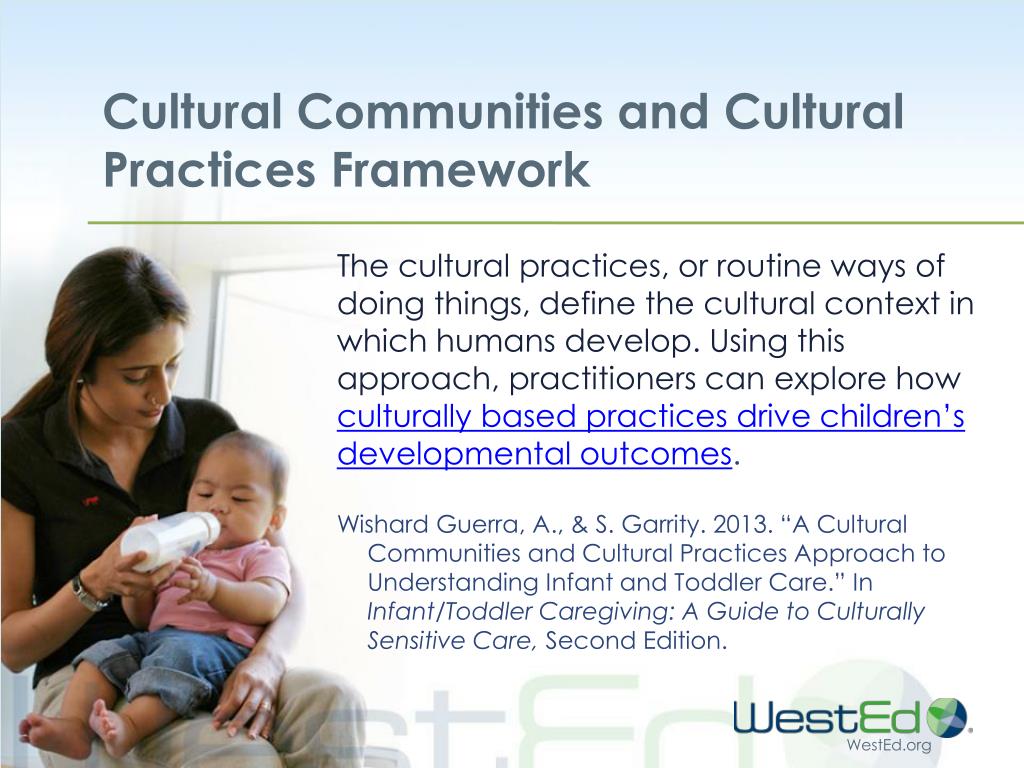 Cultural Communities and Cultural Practices Framework

The cultural practices, or routine ways of doing things, define the cultural context in which humans develop. Using this approach, practitioners can explore how culturally based practices drive children's developmental outcomes.

Wishard Guerra, A., & S. Garrity. 2013. "A Cultural Communities and Cultural Practices Approach to Understanding Infant and Toddler Care." In Infant/Toddler Caregiving: A Guide to Culturally Sensitive Care, Second Edition.

WestEd
WestEd.org